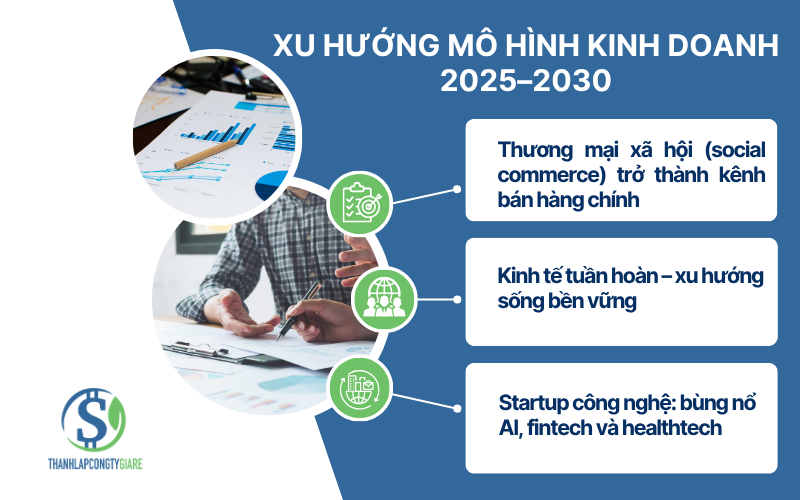 XU HƯỚNG MÔ HÌNH KINH DOANH 2025–2030

Thương mại xã hội (social commerce) trở thành kênh bán hàng chính

Kinh tế tuần hoàn – xu hướng sống bền vững

Startup công nghệ: bùng nổ AI, fintech và healthtech

THANHLAPCONGTYGIARE